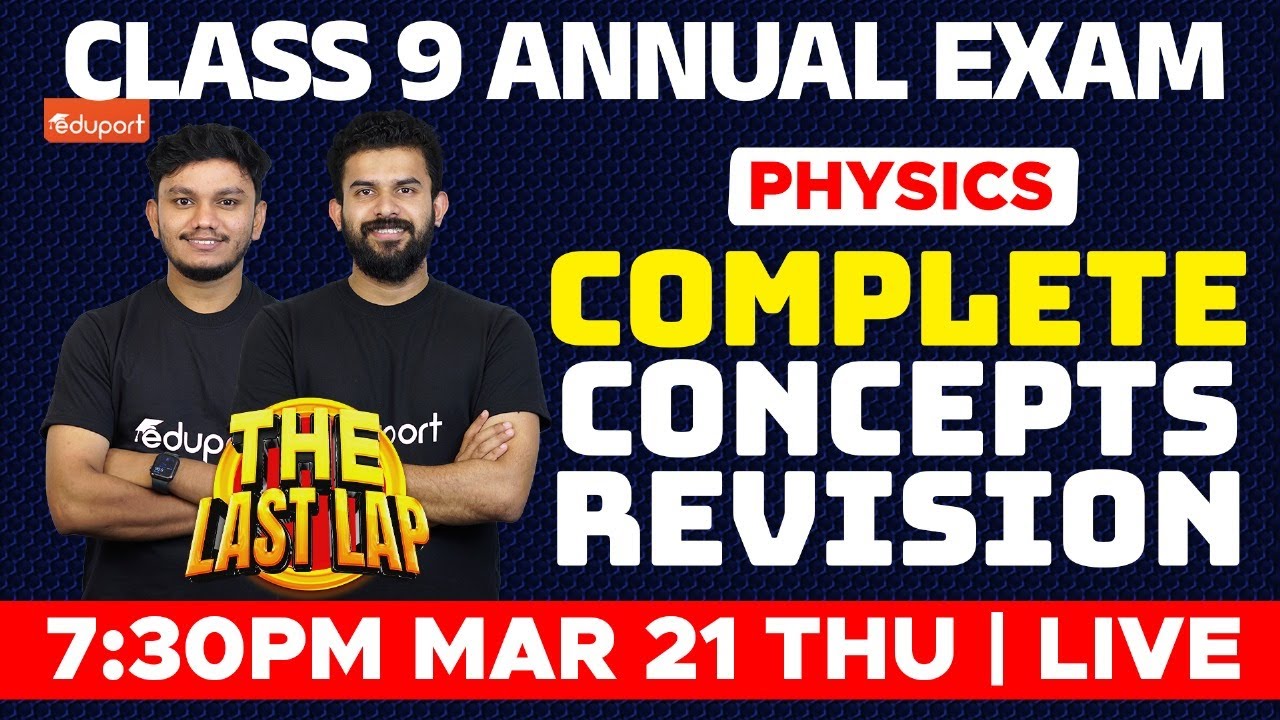 CLASS 9 ANNUAL EXAM

eduport

PHYSICS

COMPLETE CONCEPTS REVISION

edup

port

THE LAST LAP

7:30PM MAR 21 THU | LIVE